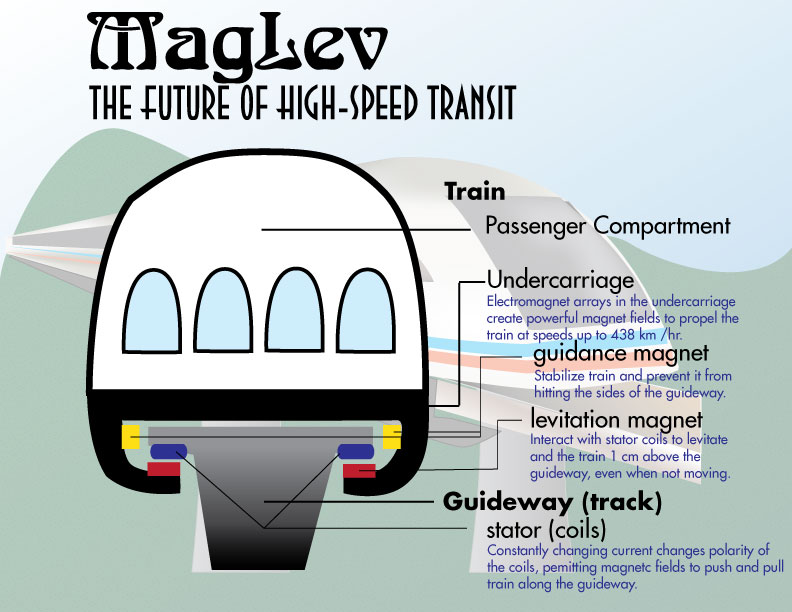 MagLev
THE FUTURE OF HIGH-SPEED TRANSIT

Train

Passenger Compartment

Undercarriage
Electromagnet arrays in the undercarriage create powerful magnet fields to propel the train at speeds up to 438 km /hr.

guidance magnet
Stabilize train and prevent it from hitting the sides of the guideway.

levitation magnet
Interact with stator coils to levitate and the train 1 cm above the guideway, even when not moving.

Guideway (track)

stator (coils)
Constantly changing current changes polarity of the coils, pemitting magnetc fields to push and pull train along the guideway.